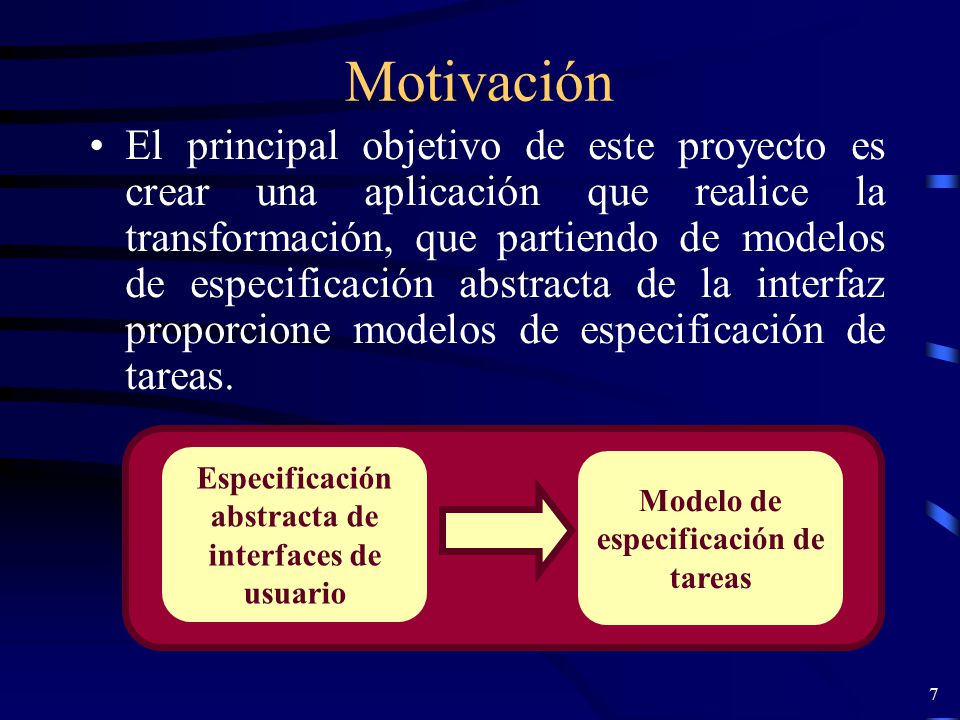 Motivación

• El principal objetivo de este proyecto es crear una aplicación que realice la transformación, que partiendo de modelos de especificación abstracta de la interfaz proporcione modelos de especificación de tareas.

Especificación abstracta de interfaces de usuario

Modelo de especificación de tareas

7